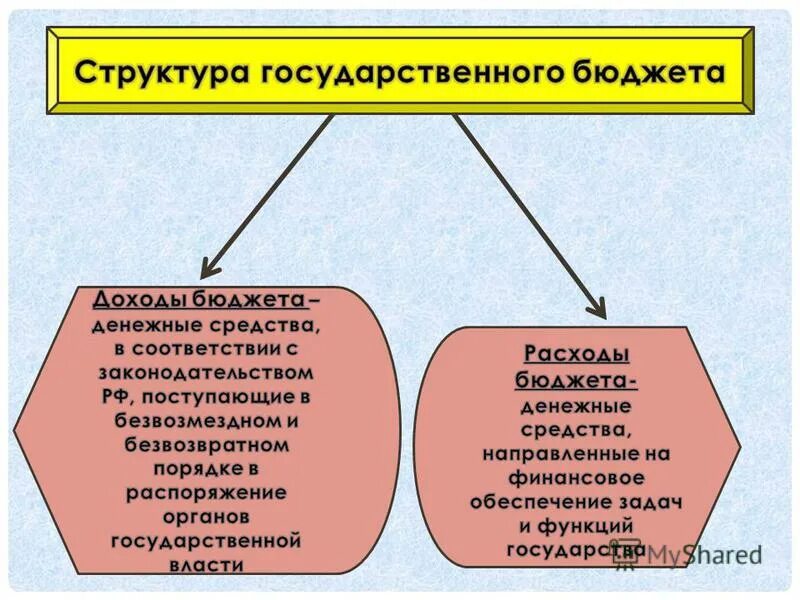 Структура государственного бюджета

Доходы бюджета – денежные средства, в соответствии с законодательством РФ, поступающие в безвозмездном и безвозвратном порядке в распоряжение органов государственной власти

Расходы бюджета- денежные средства, направленные на финансовое обеспечение задач и функций государства

MyShared